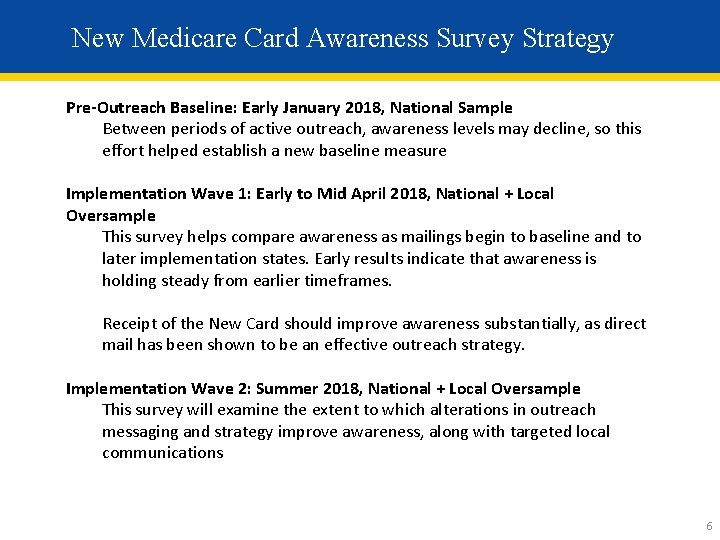 New Medicare Card Awareness Survey Strategy

Pre-Outreach Baseline: Early January 2018, National Sample

Between periods of active outreach, awareness levels may decline, so this effort helped establish a new baseline measure

Implementation Wave 1: Early to Mid April 2018, National + Local Oversample

This survey helps compare awareness as mailings begin to baseline and to later implementation states. Early results indicate that awareness is holding steady from earlier timeframes.

Receipt of the New Card should improve awareness substantially, as direct mail has been shown to be an effective outreach strategy.

Implementation Wave 2: Summer 2018, National + Local Oversample

This survey will examine the extent to which alterations in outreach messaging and strategy improve awareness, along with targeted local communications

6